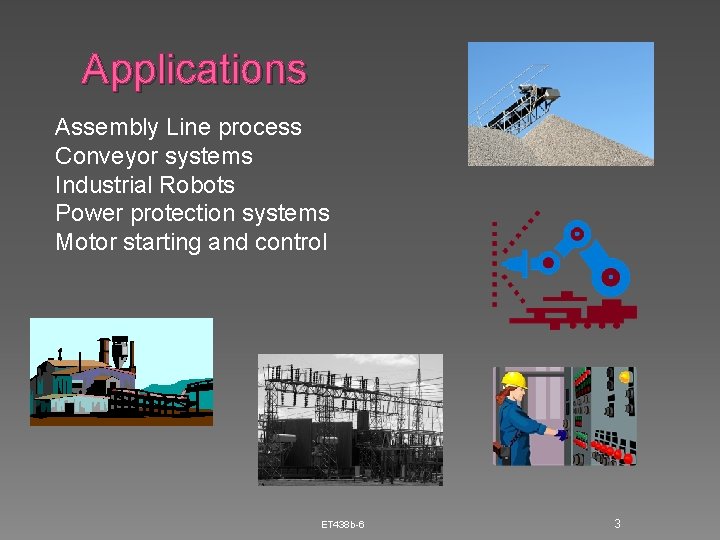 Applications

Assembly Line process
Conveyor systems
Industrial Robots
Power protection systems
Motor starting and control

ET438b-6

3